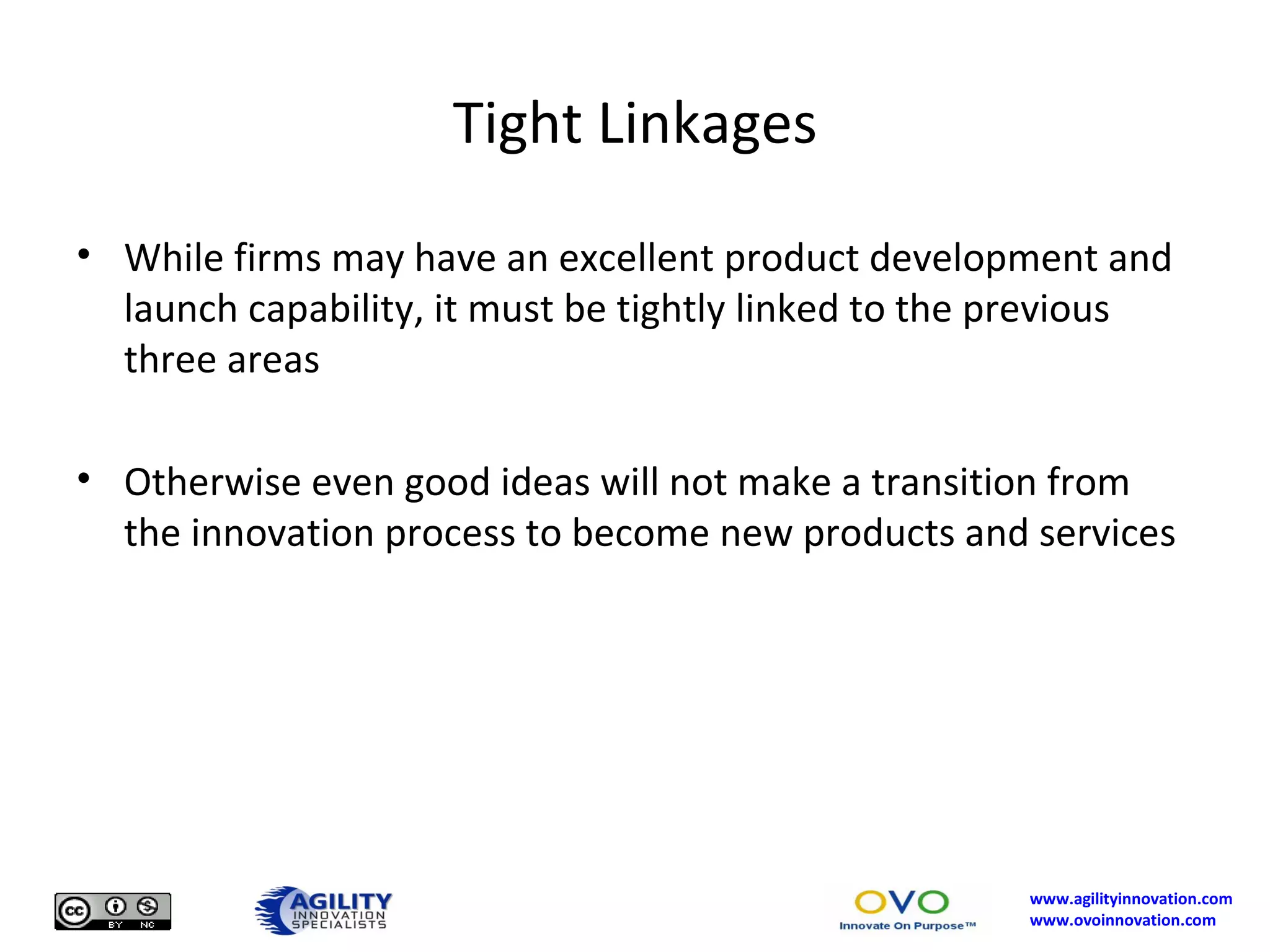 Tight Linkages

• While firms may have an excellent product development and launch capability, it must be tightly linked to the previous three areas

• Otherwise even good ideas will not make a transition from the innovation process to become new products and services

cc BY NC

AGILITY INNOVATION SPECIALISTS

OVO Innovate On Purpose™

www.agilityinnovation.com
www.ovoinnovation.com